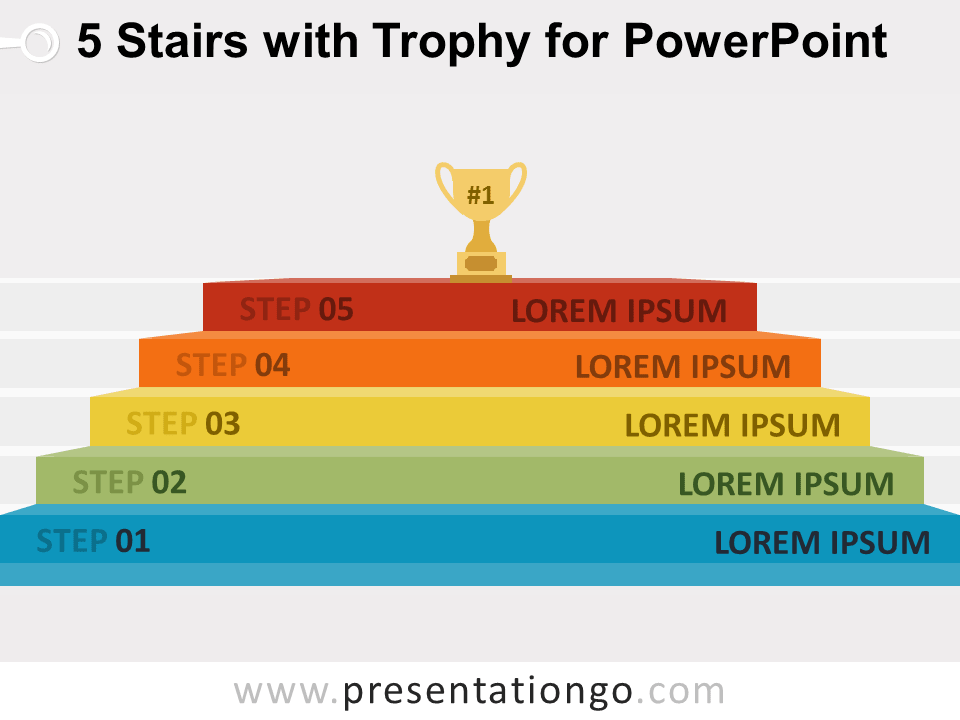 5 Stairs with Trophy for PowerPoint

#1

STEP 05 LOREM IPSUM

STEP 04 LOREM IPSUM

STEP 03 LOREM IPSUM

STEP 02 LOREM IPSUM

STEP 01 LOREM IPSUM

www.presentationgo.com